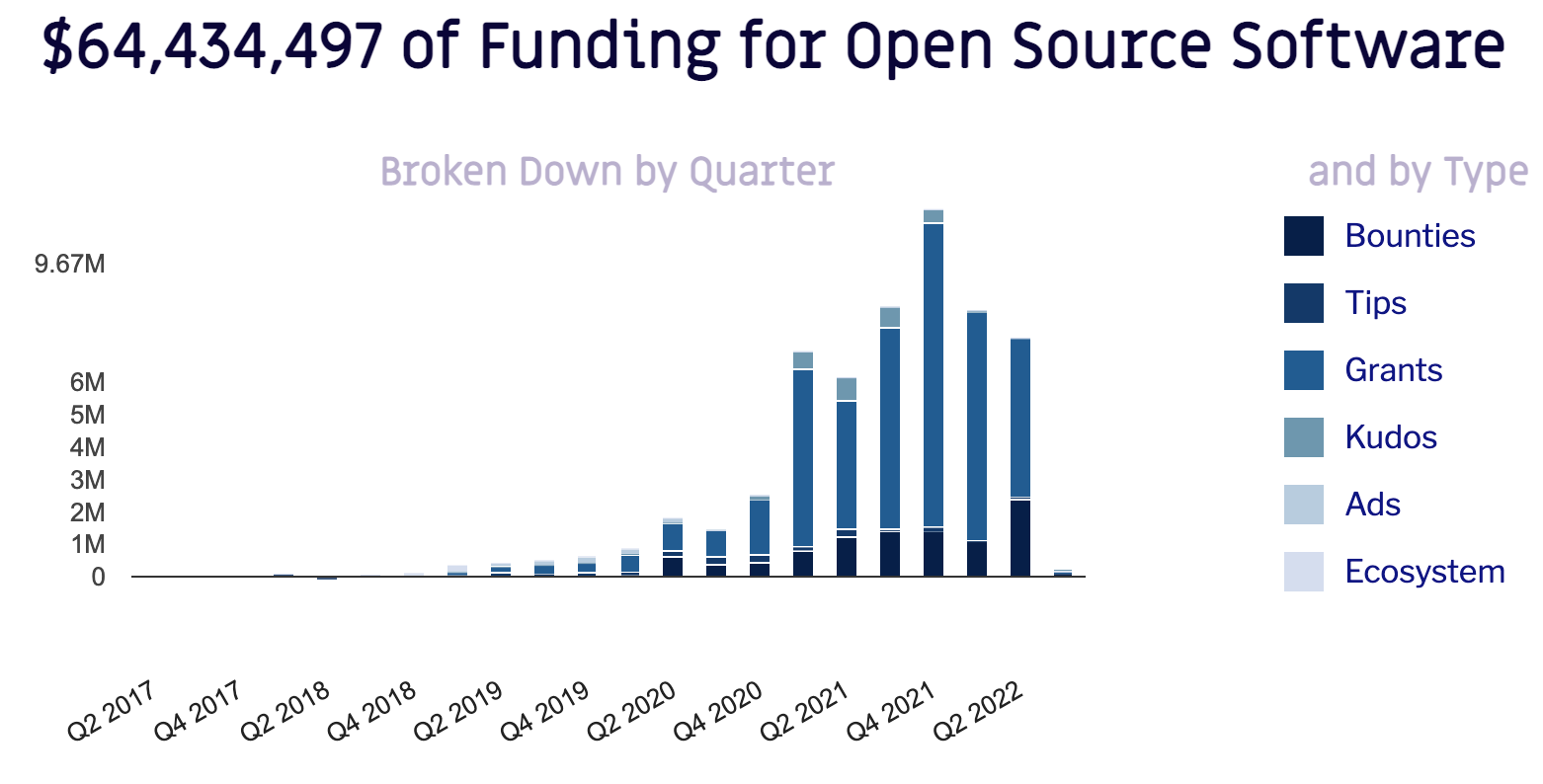 $64,434,497 of Funding for Open Source Software

Broken Down by Quarter

9.67M
6M
5M
4M
3M
2M
1M
0

Q2 2017
Q4 2017
Q2 2018
Q4 2018
Q2 2019
Q4 2019
Q2 2020
Q4 2020
Q2 2021
Q4 2021
Q2 2022

and by Type

Bounties
Tips
Grants
Kudos
Ads
Ecosystem